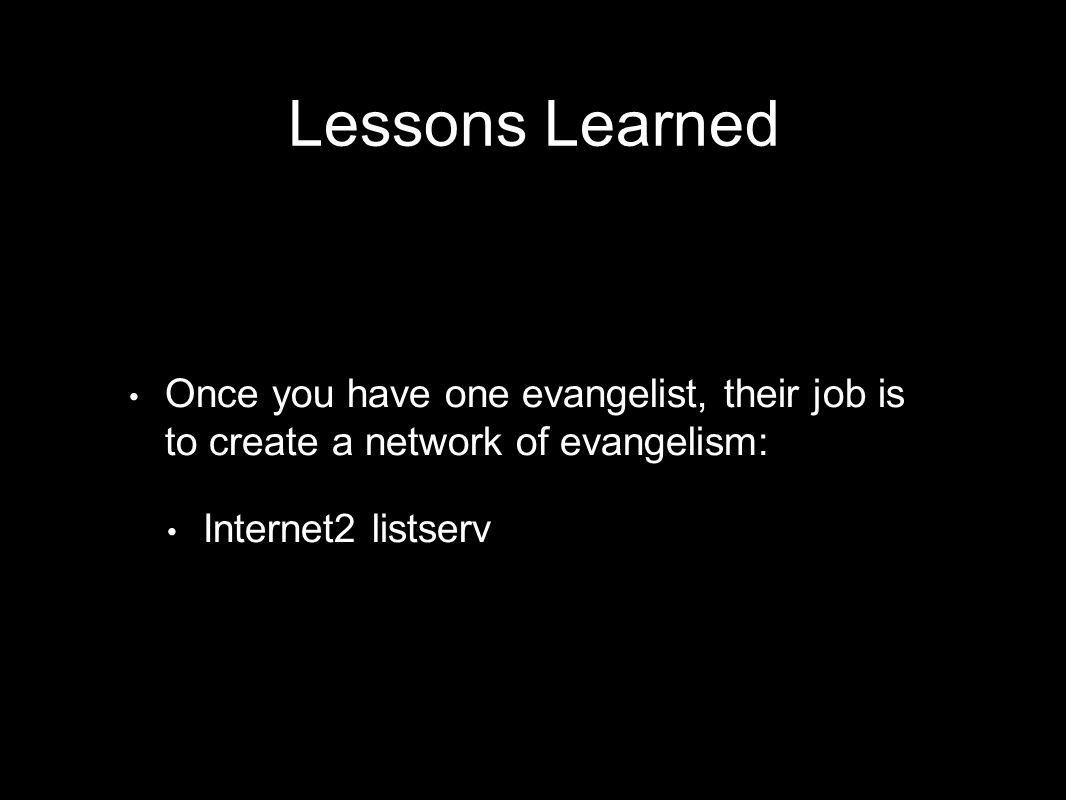 Lessons Learned

• Once you have one evangelist, their job is to create a network of evangelism:

• Internet2 listserv